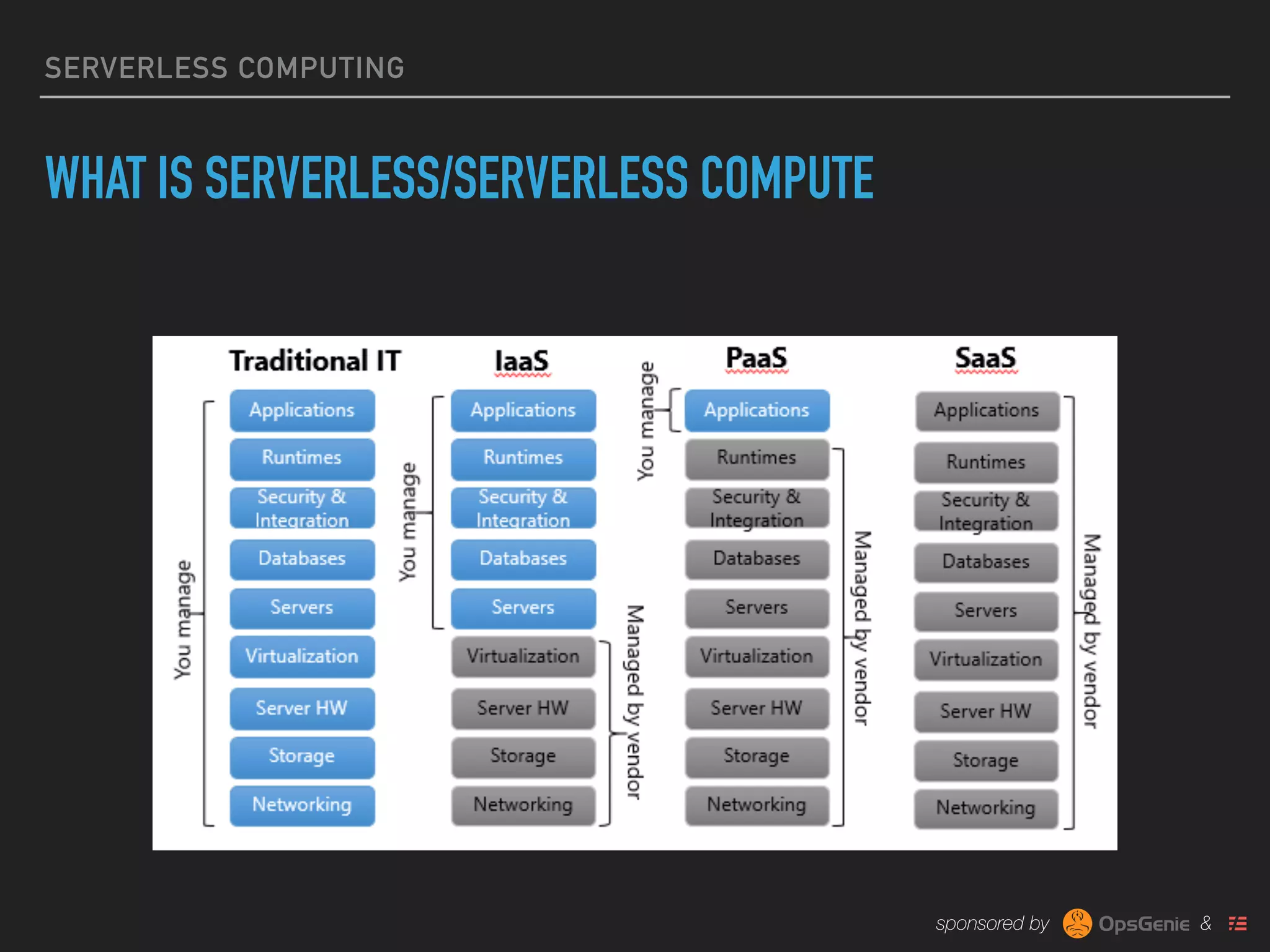 SERVERLESS COMPUTING

WHAT IS SERVERLESS/SERVERLESS COMPUTE

Traditional IT

You manage

Applications
Runtimes
Security & Integration
Databases
Servers
Virtualization
Server HW
Storage
Networking

IaaS

You manage

Applications
Runtimes
Security & Integration
Databases
Servers
Virtualization
Server HW
Storage
Networking

Managed by vendor

PaaS

You manage

Applications
Runtimes
Security & Integration
Databases
Servers
Virtualization
Server HW
Storage
Networking

Managed by vendor

SaaS

Applications
Runtimes
Security & Integration
Databases
Servers
Virtualization
Server HW
Storage
Networking

Managed by vendor

sponsored by OpsGenie &